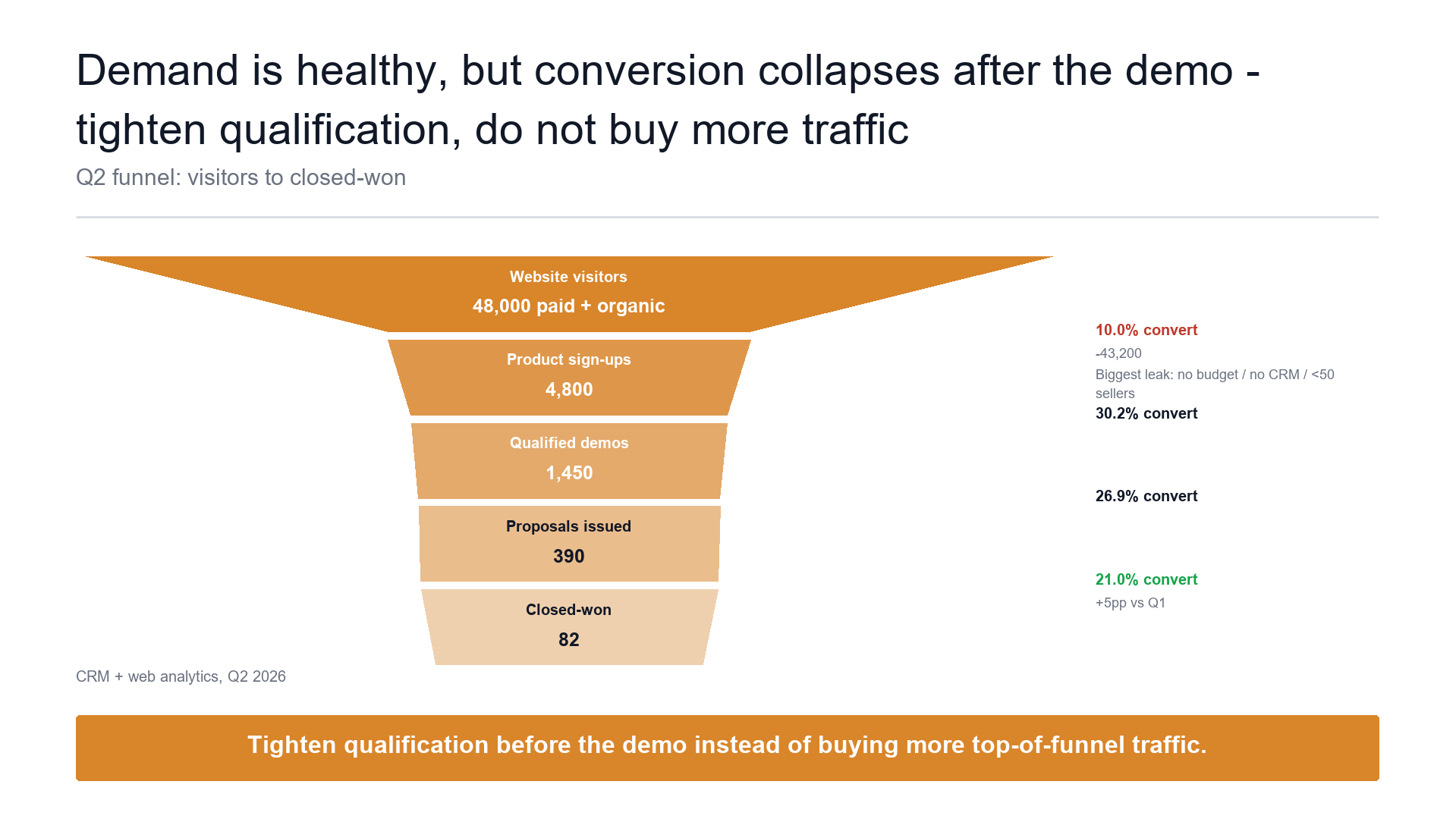 Demand is healthy, but conversion collapses after the demo - tighten qualification, do not buy more traffic

Q2 funnel: visitors to closed-won

Website visitors
48,000 paid + organic

Product sign-ups
4,800

Qualified demos
1,450

Proposals issued
390

Closed-won
82

10.0% convert
-43,200
Biggest leak: no budget / no CRM / <50 sellers

30.2% convert

26.9% convert

21.0% convert
+5pp vs Q1

CRM + web analytics, Q2 2026

Tighten qualification before the demo instead of buying more top-of-funnel traffic.